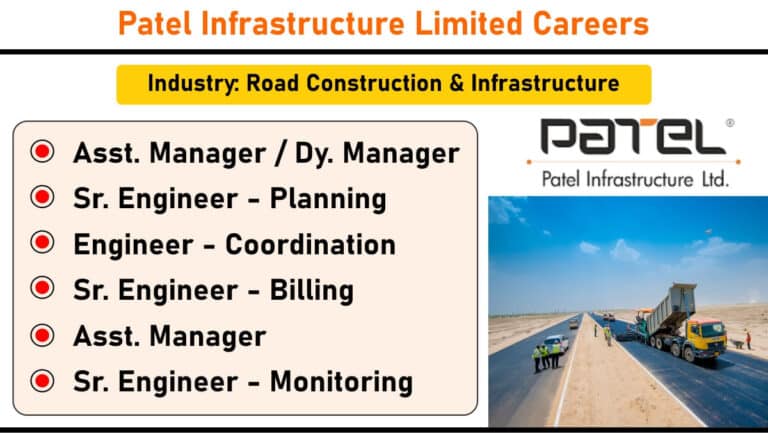 Patel Infrastructure Limited Careers

Industry: Road Construction & Infrastructure

Asst. Manager / Dy. Manager
Sr. Engineer - Planning
Engineer - Coordination
Sr. Engineer - Billing
Asst. Manager
Sr. Engineer - Monitoring

PATEL®
Patel Infrastructure Ltd.